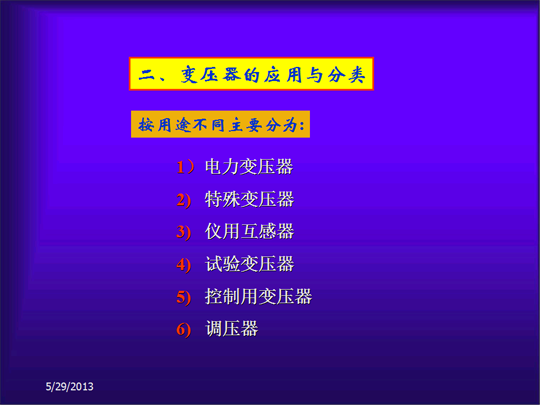 二、变压器的应用与分类

按用途不同主要分为:

1）电力变压器

2) 特殊变压器

3) 仪用互感器

4) 试验变压器

5) 控制用变压器

6) 调压器

5/29/2013